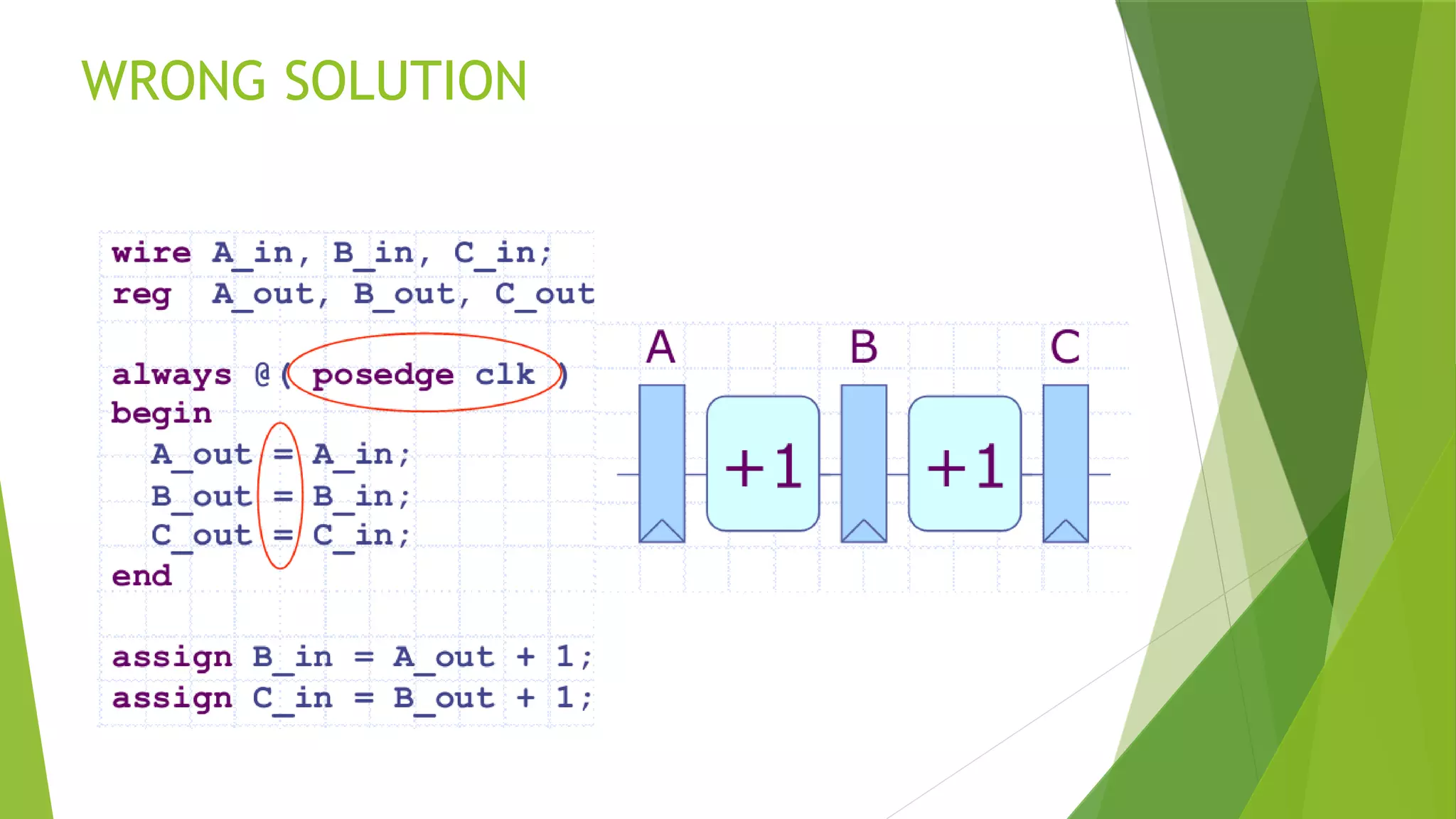 WRONG SOLUTION

wire A_in, B_in, C_in;
reg A_out, B_out, C_out

always @( posedge clk )
begin
A_out = A_in;
B_out = B_in;
C_out = C_in;
end

assign B_in = A_out + 1;
assign C_in = B_out + 1;

A B C

+1 +1